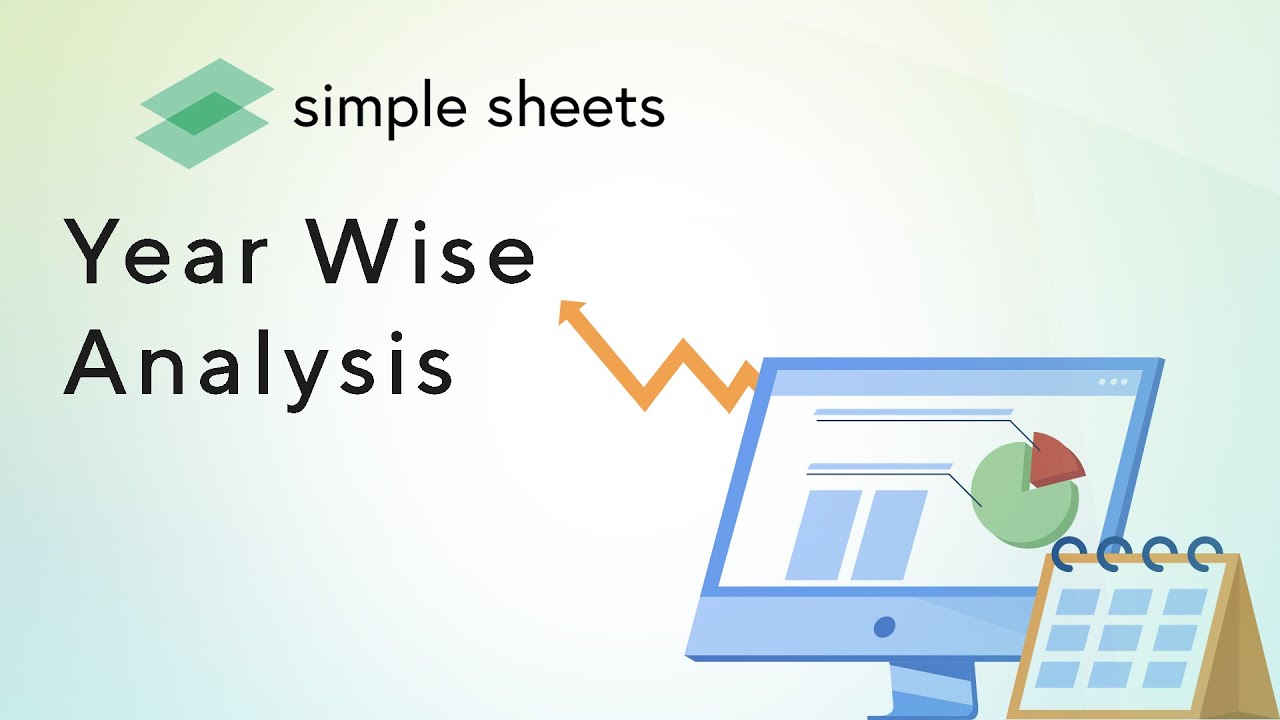 simple sheets

Year Wise Analysis